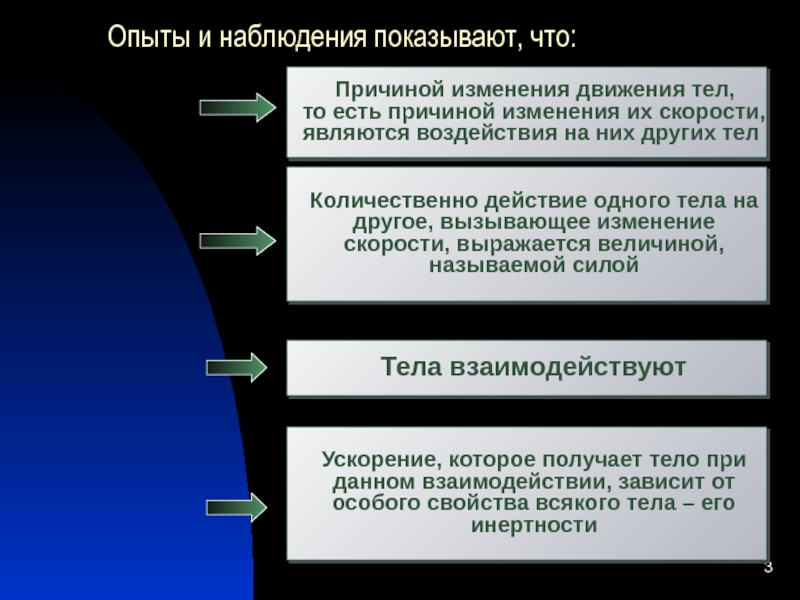 Опыты и наблюдения показывают, что:

Причиной изменения движения тел, то есть причиной изменения их скорости, являются воздействия на них других тел

Количественно действие одного тела на другое, вызывающее изменение скорости, выражается величиной, называемой силой

Тела взаимодействуют

Ускорение, которое получает тело при данном взаимодействии, зависит от особого свойства всякого тела – его инертности

3